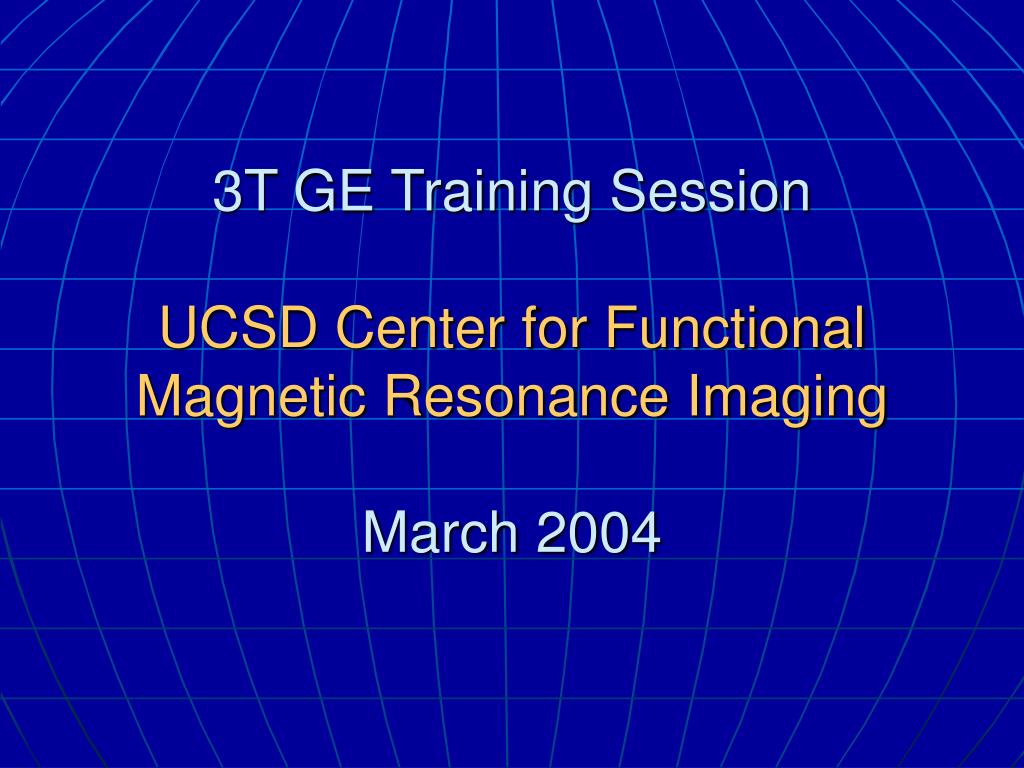 3T GE Training Session

UCSD Center for Functional Magnetic Resonance Imaging

March 2004